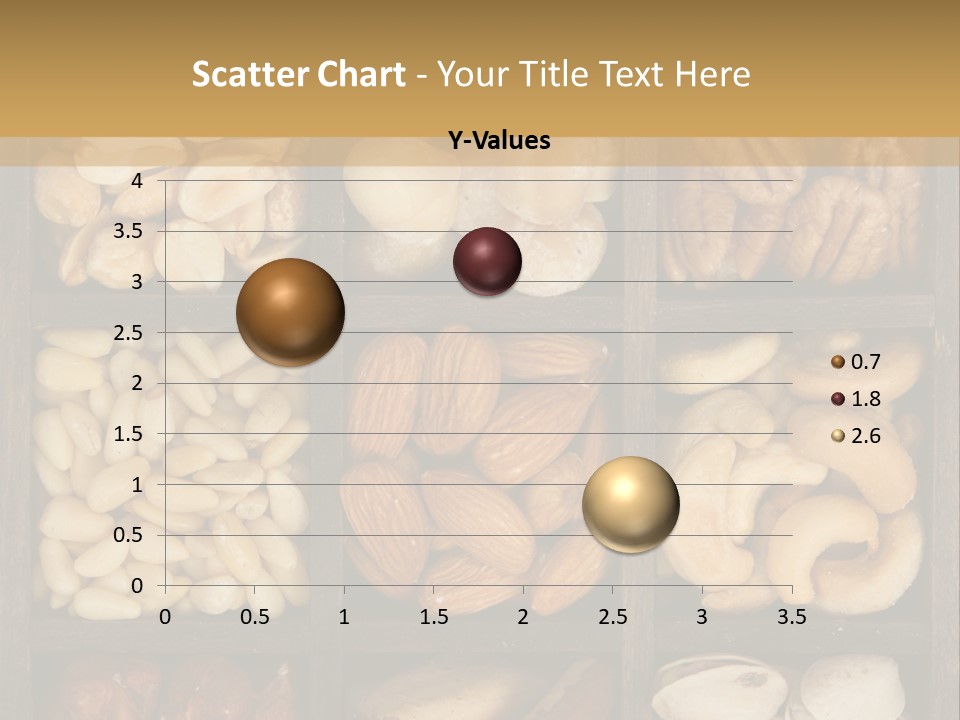 Scatter Chart - Your Title Text Here

Y-Values

4
3.5
3
2.5
2
1.5
1
0.5
0

0 0.5 1 1.5 2 2.5 3 3.5

0.7
1.8
2.6